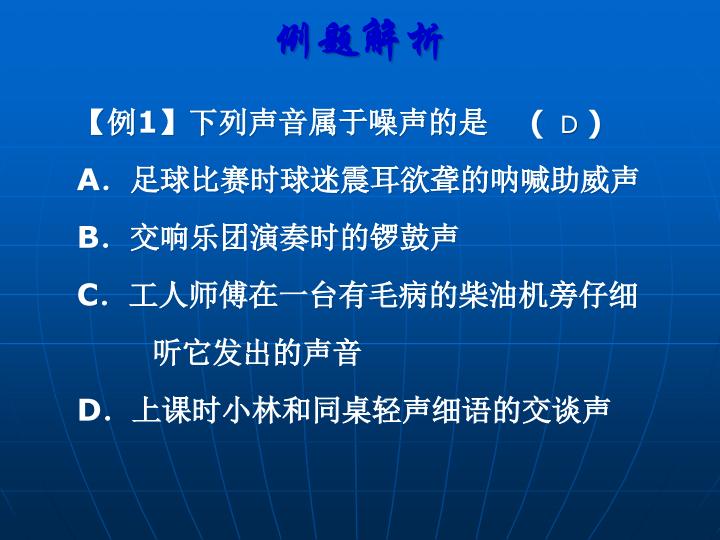 例题解析

【例1】下列声音属于噪声的是　（ D ）

A．足球比赛时球迷震耳欲聋的呐喊助威声

B．交响乐团演奏时的锣鼓声

C．工人师傅在一台有毛病的柴油机旁仔细听它发出的声音

D．上课时小林和同桌轻声细语的交谈声